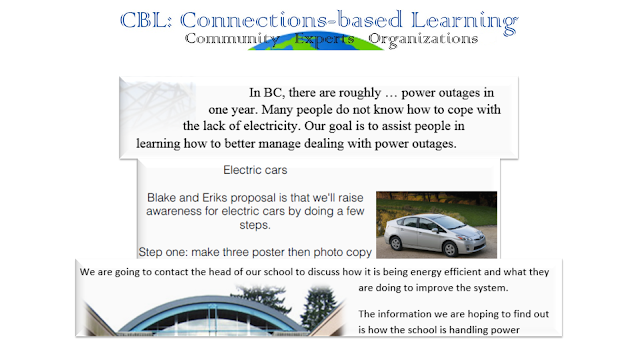 CBL: Connections-based Learning
Community Experts Organizations

In BC, there are roughly … power outages in one year. Many people do not know how to cope with the lack of electricity. Our goal is to assist people in learning how to better manage dealing with power outages.

Electric cars

Blake and Eriks proposal is that we'll raise awareness for electric cars by doing a few steps.

Step one: make three poster then photo copy

We are going to contact the head of our school to discuss how it is being energy efficient and what they are doing to improve the system.

The information we are hoping to find out is how the school is handling power